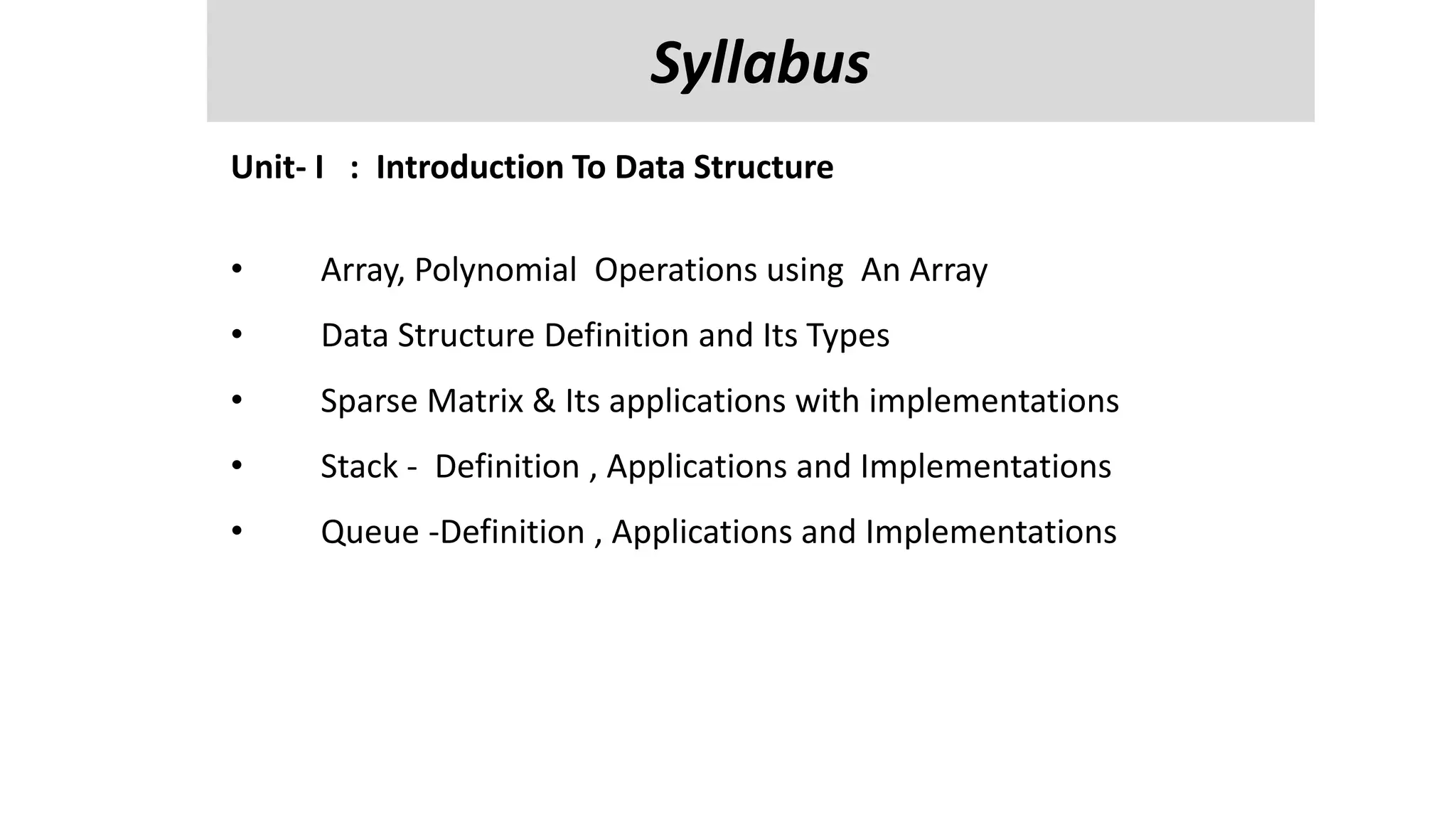 Syllabus

Unit- I : Introduction To Data Structure

• Array, Polynomial Operations using An Array
• Data Structure Definition and Its Types
• Sparse Matrix & Its applications with implementations
• Stack - Definition , Applications and Implementations
• Queue -Definition , Applications and Implementations